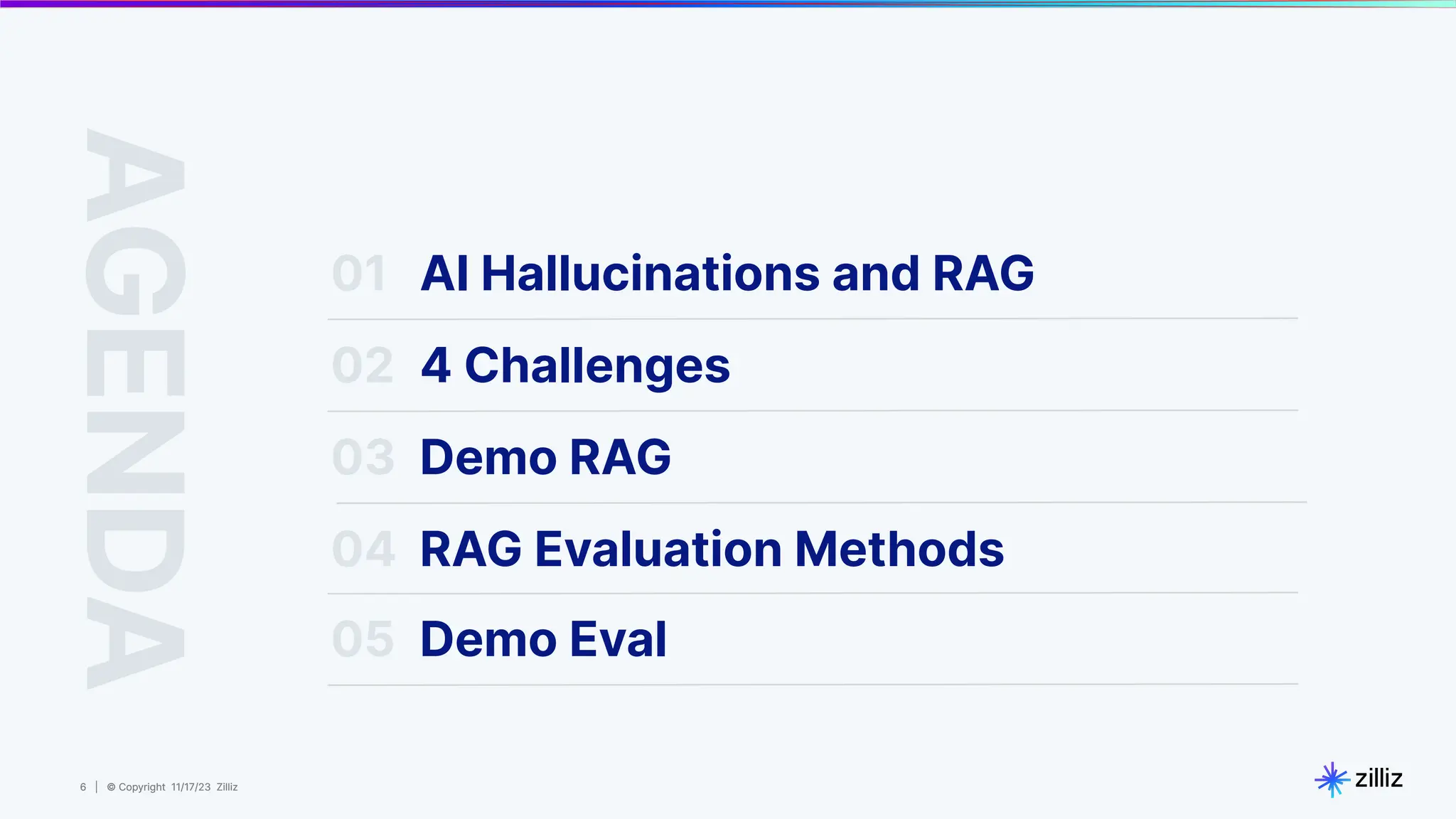 AGENDA

01 AI Hallucinations and RAG

02 4 Challenges

03 Demo RAG

04 RAG Evaluation Methods

05 Demo Eval

6 | © Copyright 11/17/23 Zilliz

zilliz